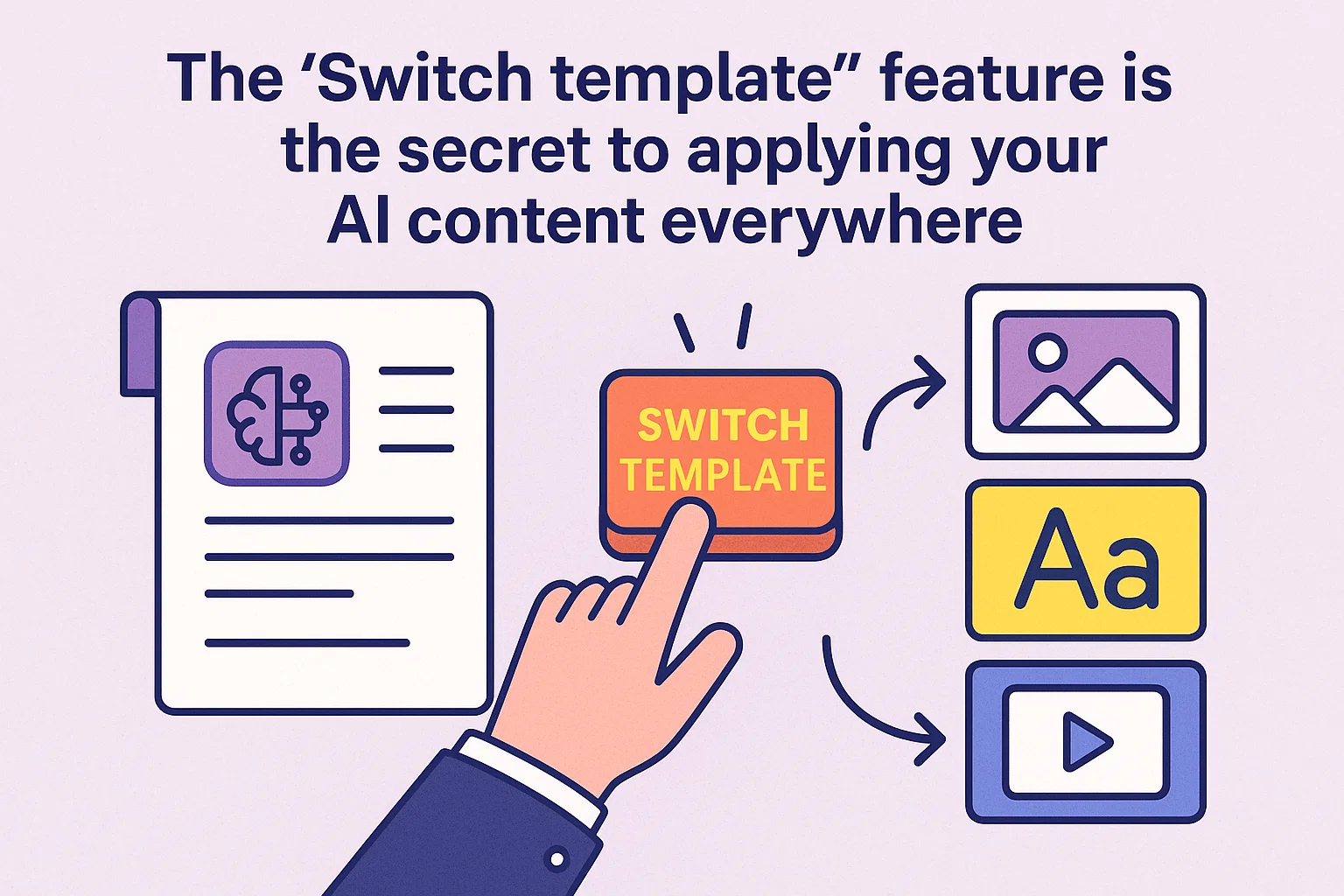 The ‘Switch template” feature is the secret to applying your AI content everywhere

SWITCH TEMPLATE

Aa